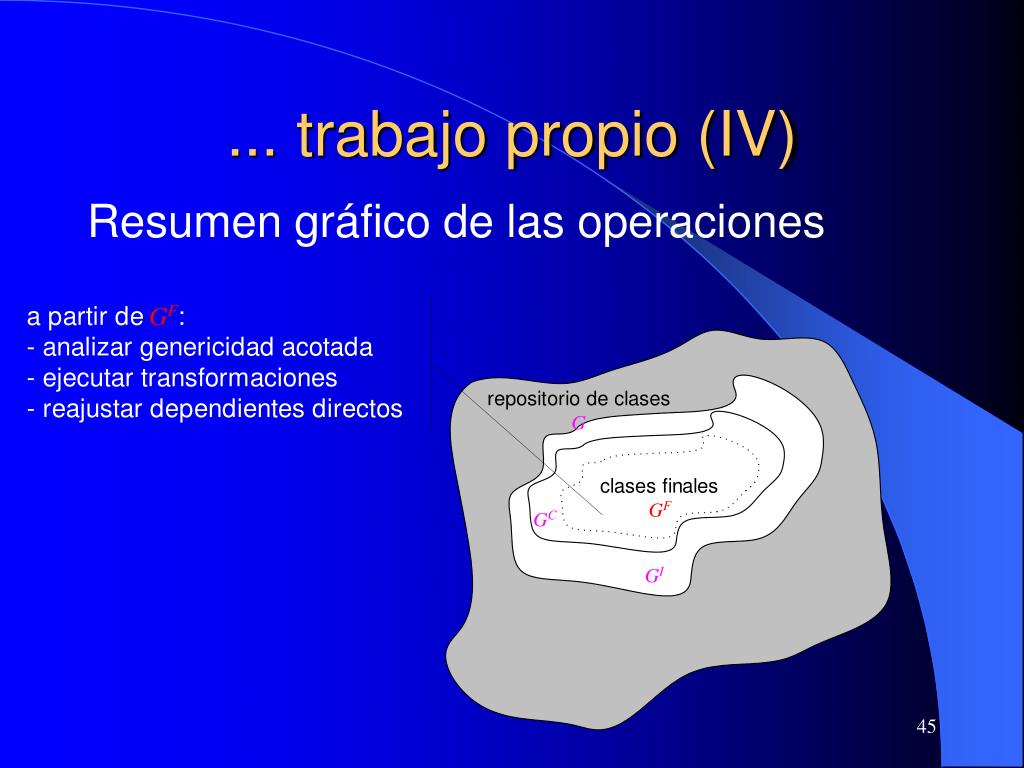 ... trabajo propio (IV)

Resumen gráfico de las operaciones

a partir de $G^F$:
- analizar genericidad acotada
- ejecutar transformaciones
- reajustar dependientes directos

repositorio de clases
$G$
clases finales
$G^F$
$G^C$
$G^I$

45